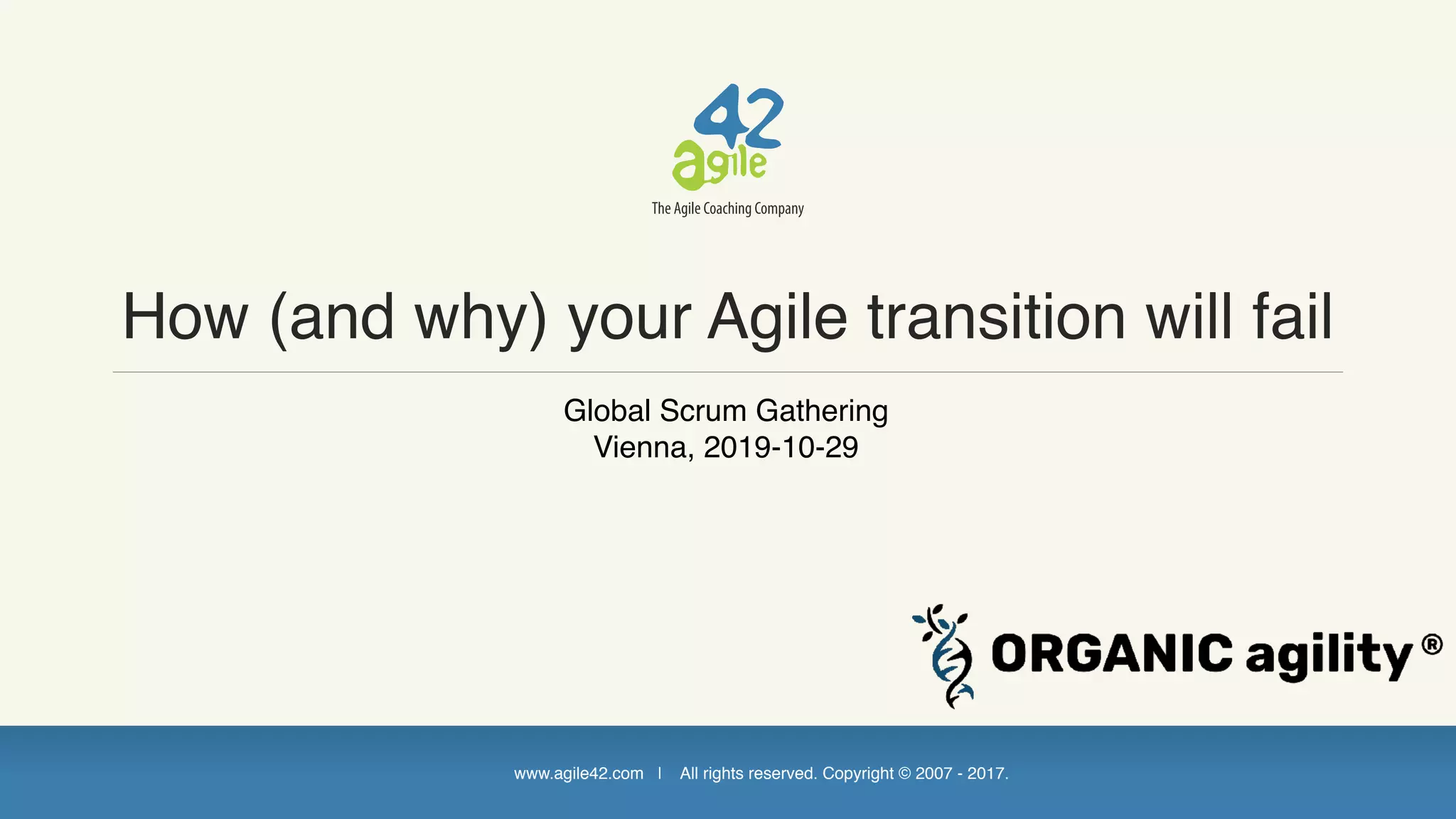 42
agile
The Agile Coaching Company

How (and why) your Agile transition will fail

Global Scrum Gathering
Vienna, 2019-10-29

ORGANIC agility®

www.agile42.com | All rights reserved. Copyright © 2007 - 2017.